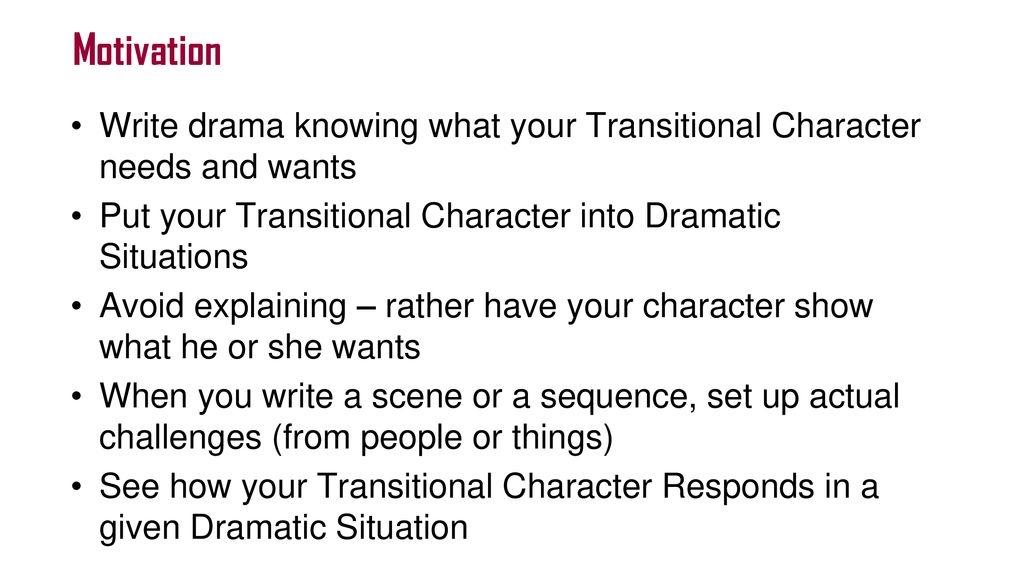 Motivation

• Write drama knowing what your Transitional Character needs and wants
• Put your Transitional Character into Dramatic Situations
• Avoid explaining – rather have your character show what he or she wants
• When you write a scene or a sequence, set up actual challenges (from people or things)
• See how your Transitional Character Responds in a given Dramatic Situation